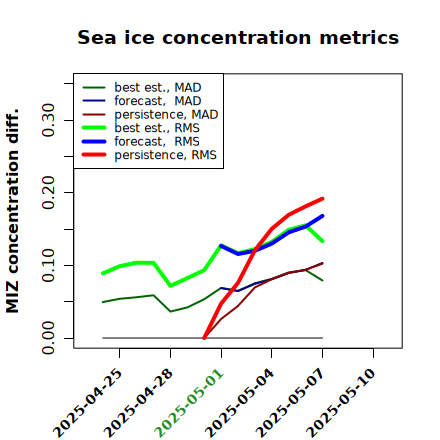 Sea ice concentration metrics

best est., MAD
forecast, MAD
persistence, MAD
best est., RMS
forecast, RMS
persistence, RMS

MIZ concentration diff.

0.00
0.10
0.20
0.30

2025-04-25
2025-04-28
2025-05-01
2025-05-04
2025-05-07
2025-05-10